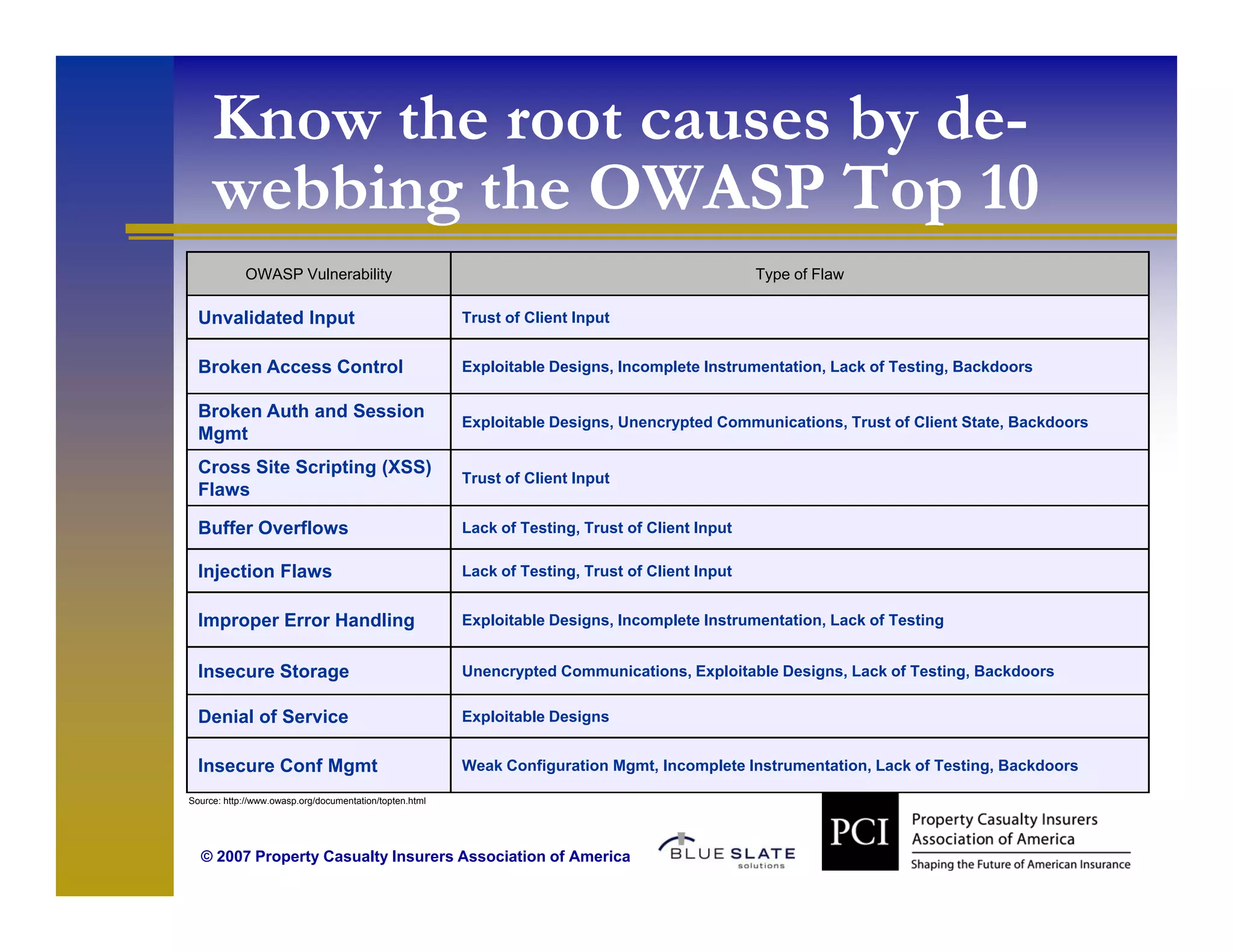 Know the root causes by de-webbing the OWASP Top 10

| OWASP Vulnerability | Type of Flaw |
|---|---|
| Unvalidated Input | Trust of Client Input |
| Broken Access Control | Exploitable Designs, Incomplete Instrumentation, Lack of Testing, Backdoors |
| Broken Auth and Session Mgmt | Exploitable Designs, Unencrypted Communications, Trust of Client State, Backdoors |
| Cross Site Scripting (XSS) Flaws | Trust of Client Input |
| Buffer Overflows | Lack of Testing, Trust of Client Input |
| Injection Flaws | Lack of Testing, Trust of Client Input |
| Improper Error Handling | Exploitable Designs, Incomplete Instrumentation, Lack of Testing |
| Insecure Storage | Unencrypted Communications, Exploitable Designs, Lack of Testing, Backdoors |
| Denial of Service | Exploitable Designs |
| Insecure Conf Mgmt | Weak Configuration Mgmt, Incomplete Instrumentation, Lack of Testing, Backdoors |

Source: http://www.owasp.org/documentation/topten.html

© 2007 Property Casualty Insurers Association of America

BLUE SLATE solutions

PCI Property Casualty Insurers Association of America
Shaping the Future of American Insurance